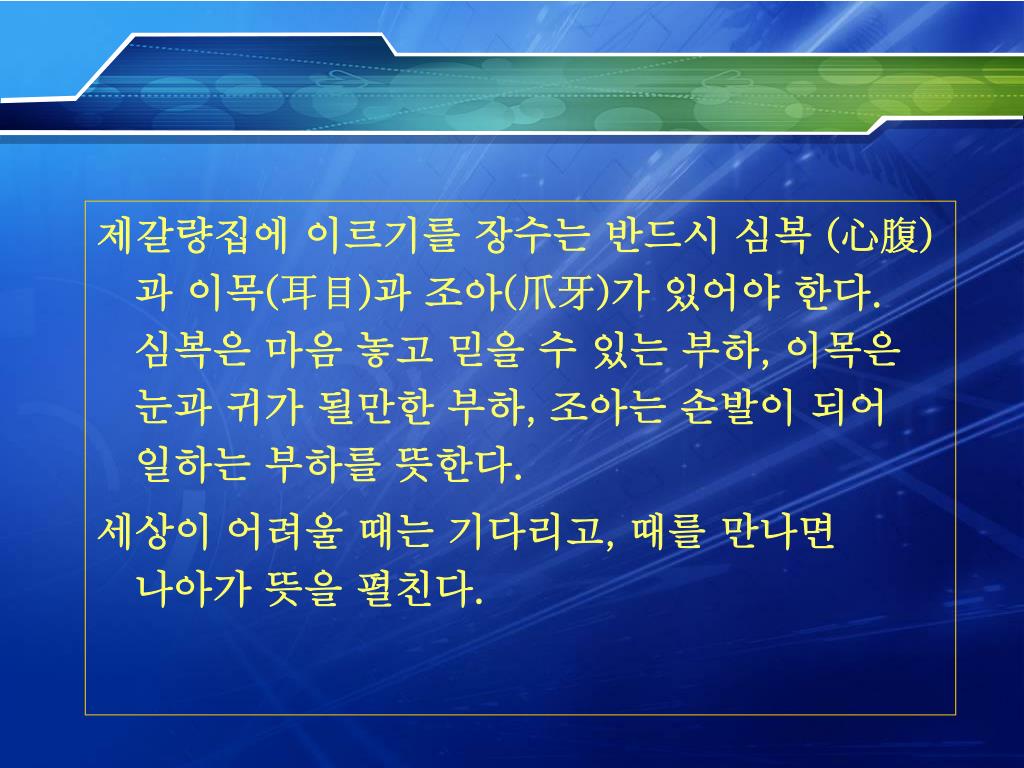 제갈량집에 이르기를 장수는 반드시 심복 (心腹)과 이목(耳目)과 조아(爪牙)가 있어야 한다. 심복은 마음 놓고 믿을 수 있는 부하, 이목은 눈과 귀가 될만한 부하, 조아는 손발이 되어 일하는 부하를 뜻한다.

세상이 어려울 때는 기다리고, 때를 만나면 나아가 뜻을 펼친다.